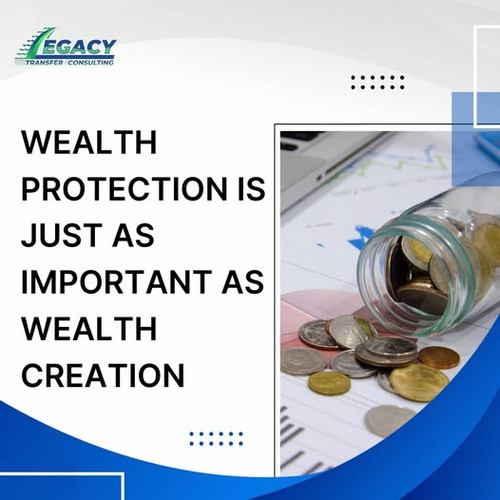 LEGACY
TRANSFER CONSULTING

WEALTH PROTECTION IS JUST AS IMPORTANT AS WEALTH CREATION